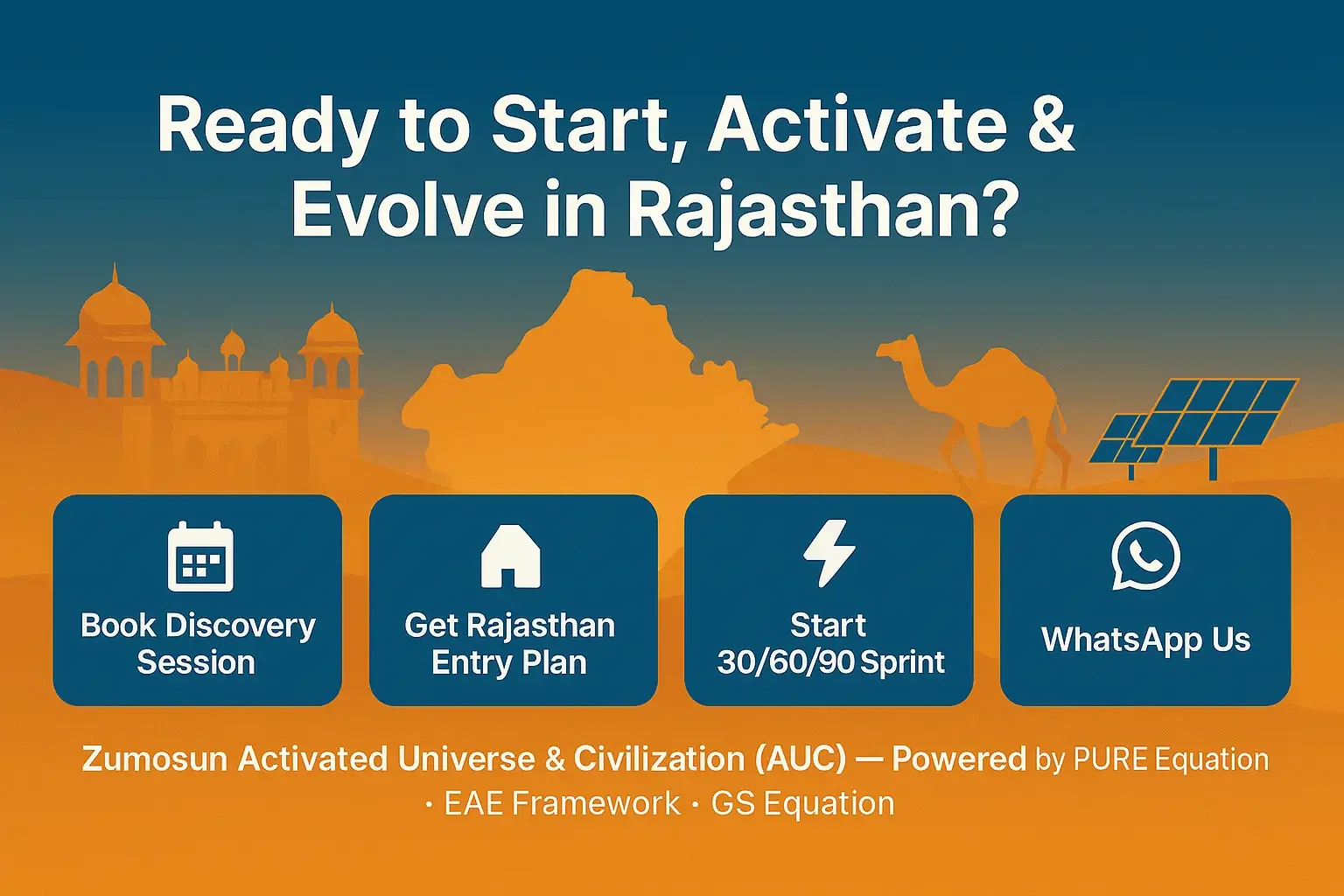 Ready to Start, Activate & Evolve in Rajasthan?

Book Discovery Session

Get Rajasthan Entry Plan

Start 30/60/90 Sprint

WhatsApp Us

Zumosun Activated Universe & Civilization (AUC) — Powered by PURE Equation · EAE Framework · GS Equation